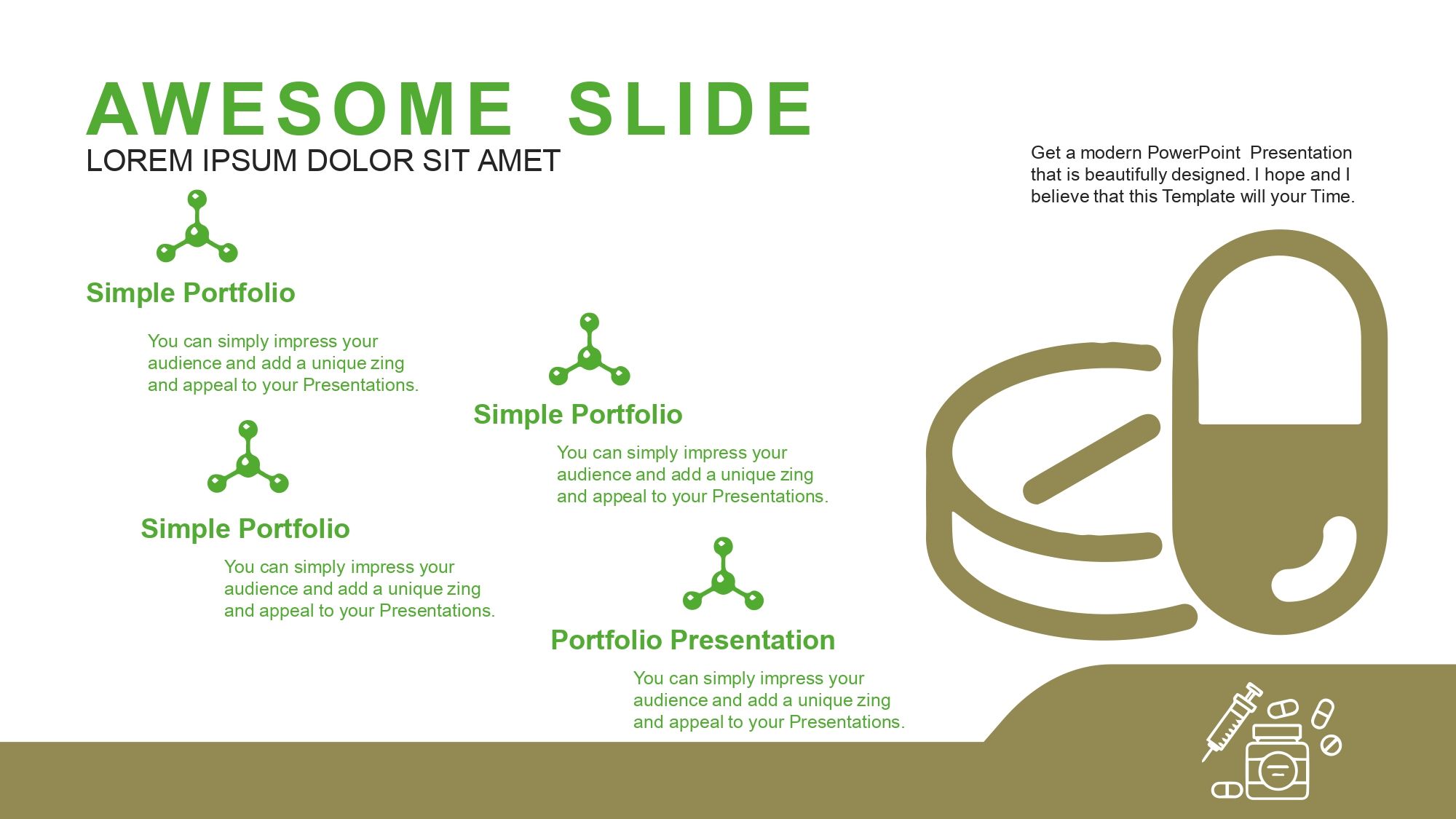 AWESOME SLIDE
LOREM IPSUM DOLOR SIT AMET

Get a modern PowerPoint Presentation that is beautifully designed. I hope and I believe that this Template will your Time.

Simple Portfolio

You can simply impress your audience and add a unique zing and appeal to your Presentations.

Simple Portfolio

You can simply impress your audience and add a unique zing and appeal to your Presentations.

Simple Portfolio

You can simply impress your audience and add a unique zing and appeal to your Presentations.

Portfolio Presentation

You can simply impress your audience and add a unique zing and appeal to your Presentations.